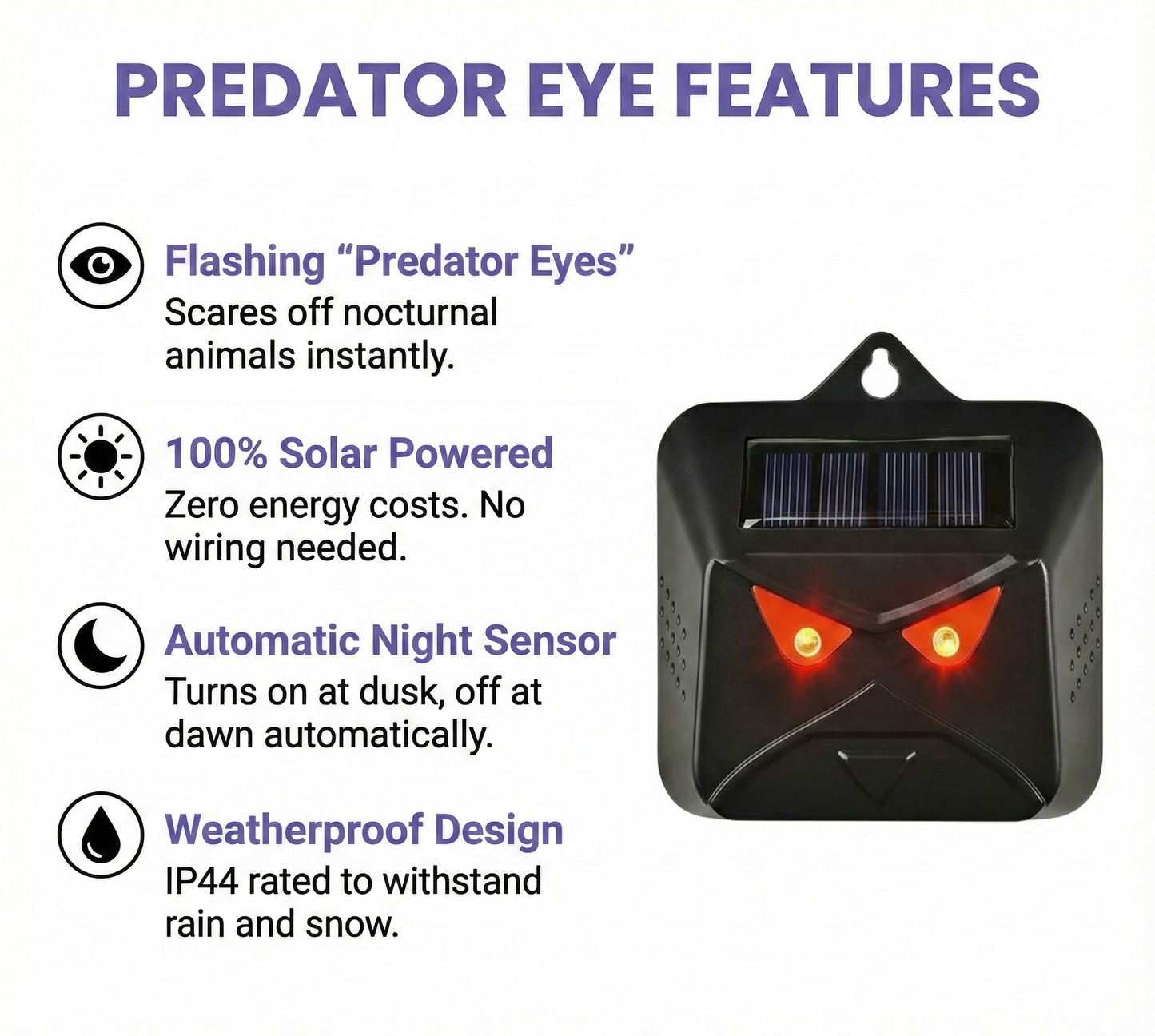 PREDATOR EYE FEATURES

Flashing “Predator Eyes”
Scares off nocturnal animals instantly.

100% Solar Powered
Zero energy costs. No wiring needed.

Automatic Night Sensor
Turns on at dusk, off at dawn automatically.

Weatherproof Design
IP44 rated to withstand rain and snow.